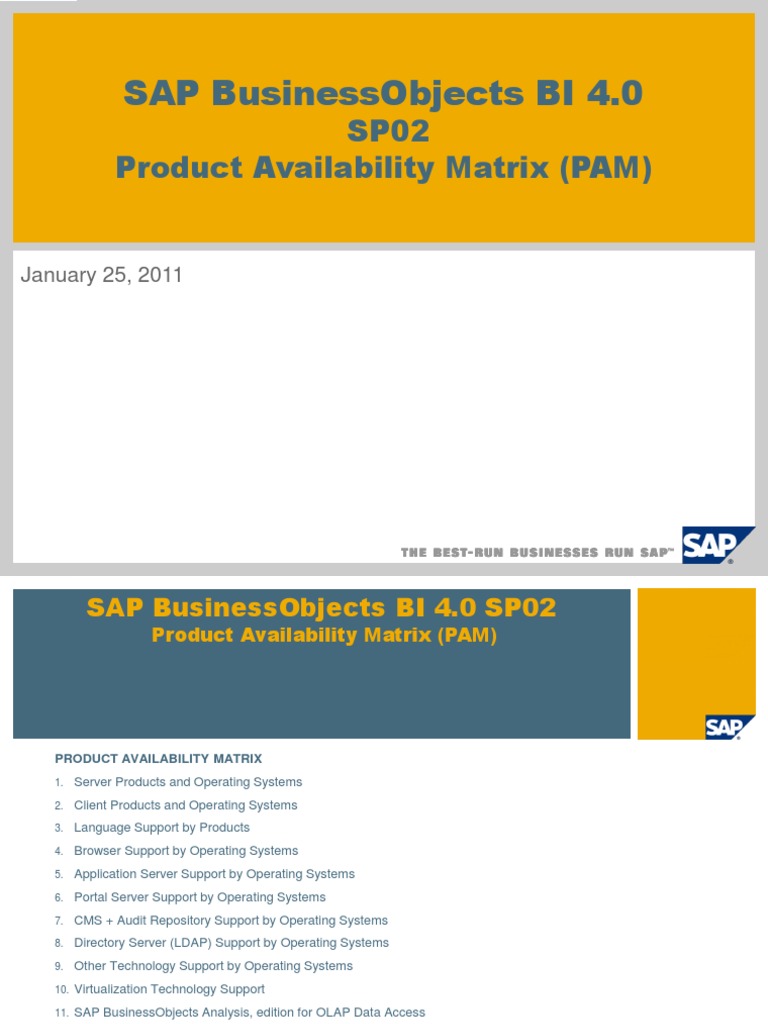 SAP BusinessObjects BI 4.0
SP02
Product Availability Matrix (PAM)

January 25, 2011

THE BEST-RUN BUSINESSES RUN SAP™

SAP

SAP BusinessObjects BI 4.0 SP02
Product Availability Matrix (PAM)

SAP

PRODUCT AVAILABILITY MATRIX

1. Server Products and Operating Systems
2. Client Products and Operating Systems
3. Language Support by Products
4. Browser Support by Operating Systems
5. Application Server Support by Operating Systems
6. Portal Server Support by Operating Systems
7. CMS + Audit Repository Support by Operating Systems
8. Directory Server (LDAP) Support by Operating Systems
9. Other Technology Support by Operating Systems
10. Virtualization Technology Support
11. SAP BusinessObjects Analysis, edition for OLAP Data Access